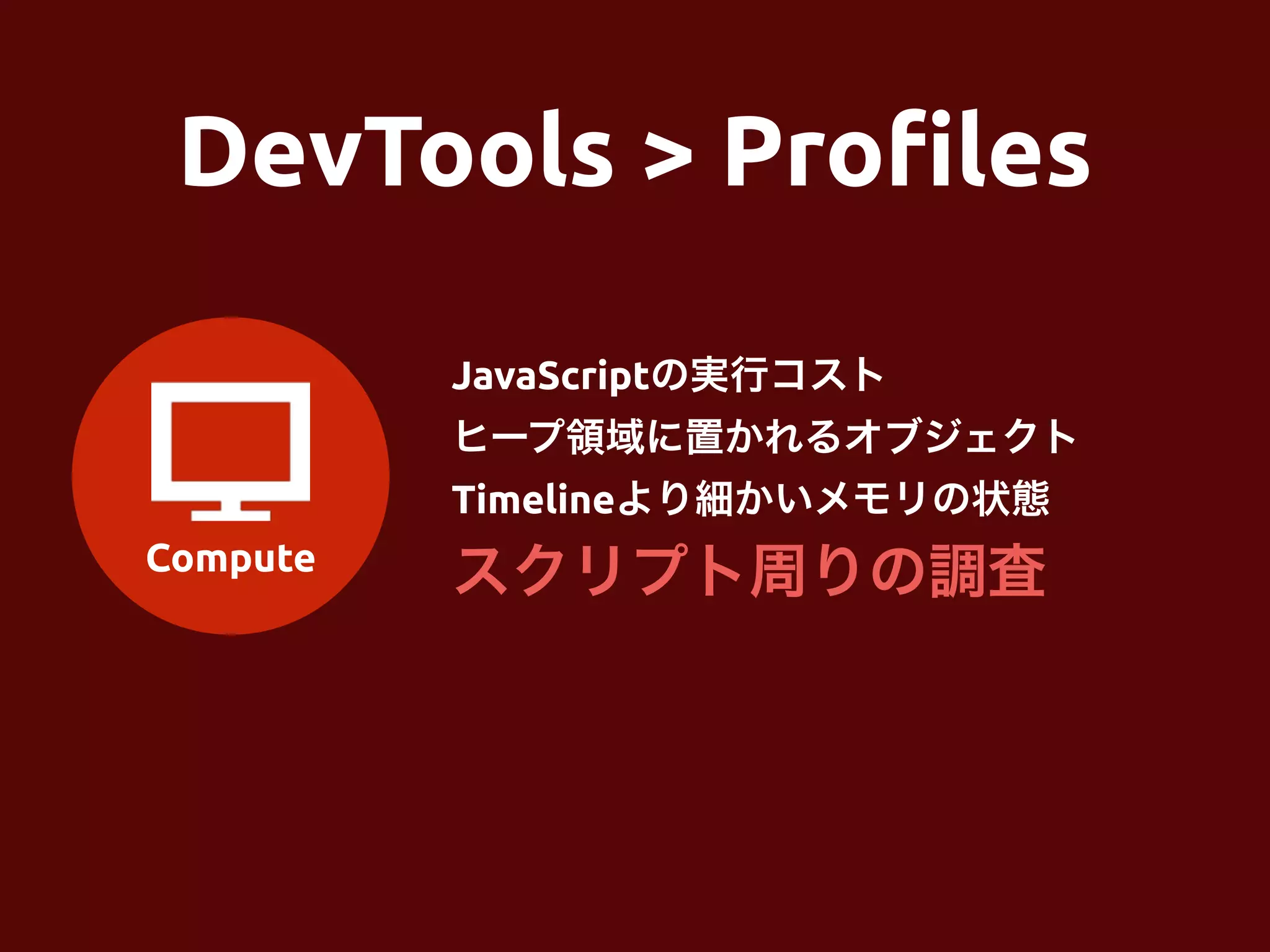 DevTools > Profiles

Compute

JavaScriptの実行コスト
ヒープ領域に置かれるオブジェクト
Timelineより細かいメモリの状態
スクリプト周りの調査